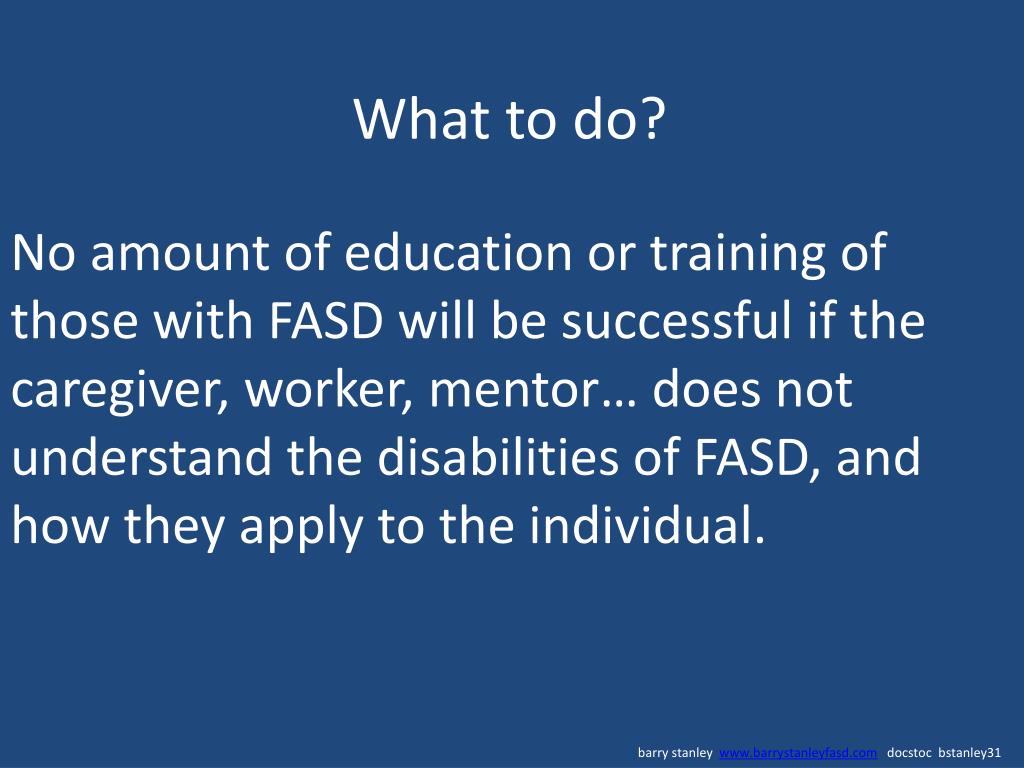 What to do?

No amount of education or training of those with FASD will be successful if the caregiver, worker, mentor… does not understand the disabilities of FASD, and how they apply to the individual.

barry stanley www.barrystanleyfasd.com docstoc bstanley31